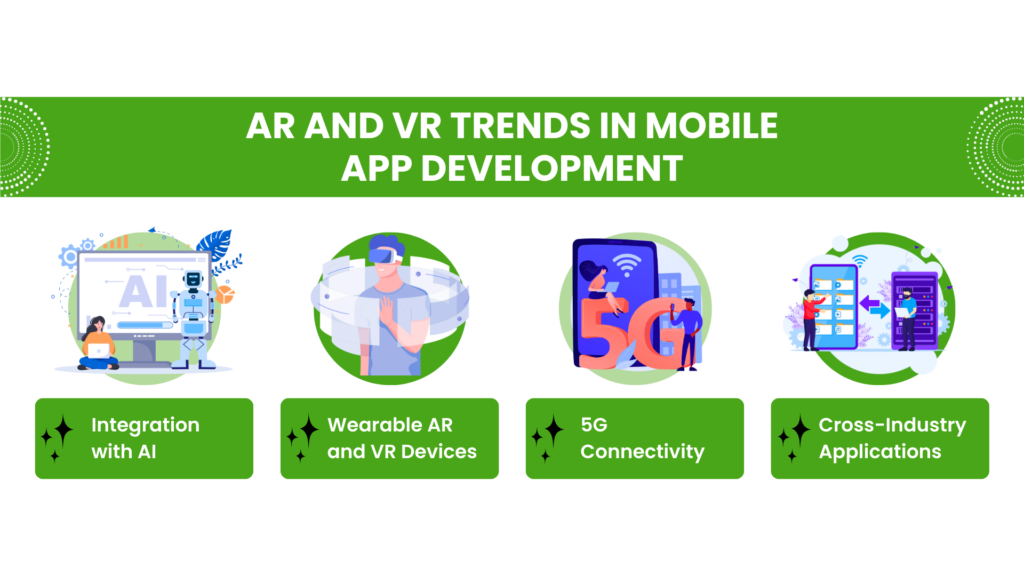 AR AND VR TRENDS IN MOBILE APP DEVELOPMENT

AI

5G

Integration with AI

Wearable AR and VR Devices

5G Connectivity

Cross-Industry Applications